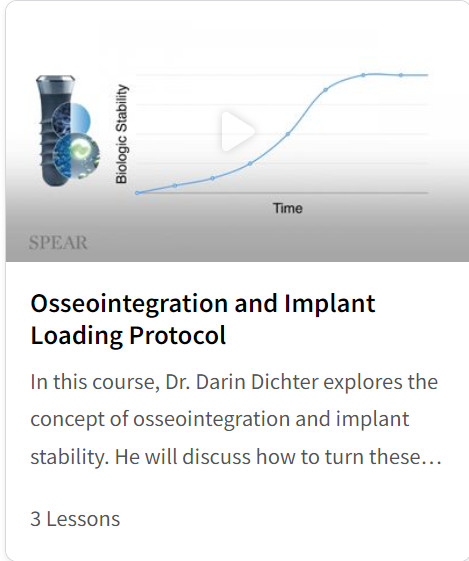 Biologic Stability

Time

SPEAR

Osseointegration and Implant Loading Protocol

In this course, Dr. Darin Dichter explores the concept of osseointegration and implant stability. He will discuss how to turn these…

3 Lessons